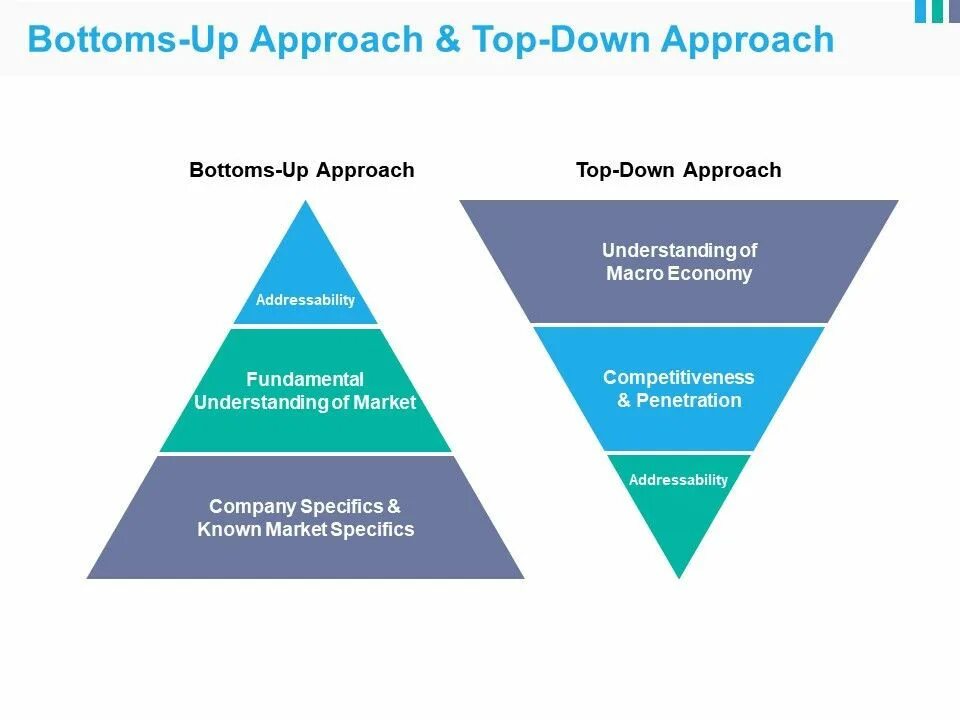 Bottoms-Up Approach & Top-Down Approach

Bottoms-Up Approach

Addressability

Fundamental Understanding of Market

Company Specifics & Known Market Specifics

Top-Down Approach

Understanding of Macro Economy

Competitiveness & Penetration

Addressability